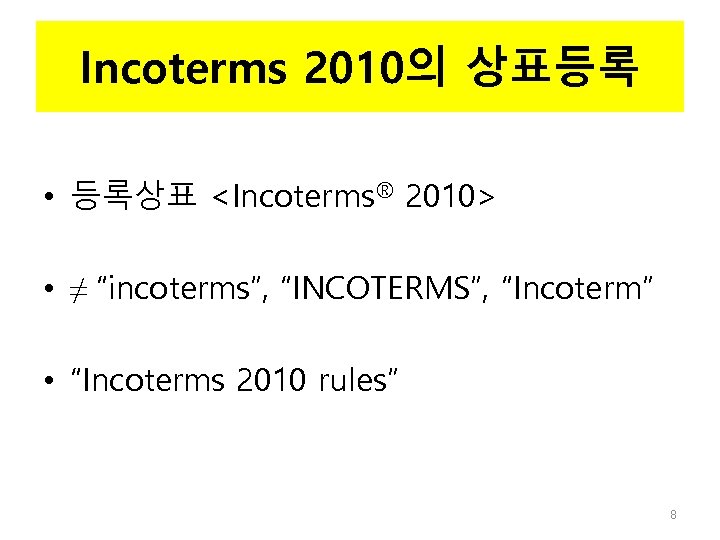 Incoterms 2010의 상표등록

• 등록상표 <Incoterms® 2010>

• $\neq$ “incoterms”, “INCOTERMS”, “Incoterm”

• “Incoterms 2010 rules”

8